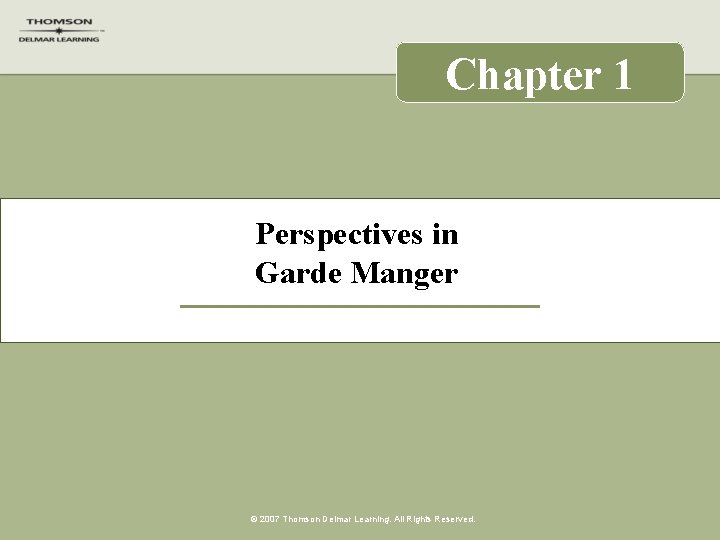 THOMSON
DELMAR LEARNING

Chapter 1

Perspectives in
Garde Manger

© 2007 Thomson Delmar Learning. All Rights Reserved.